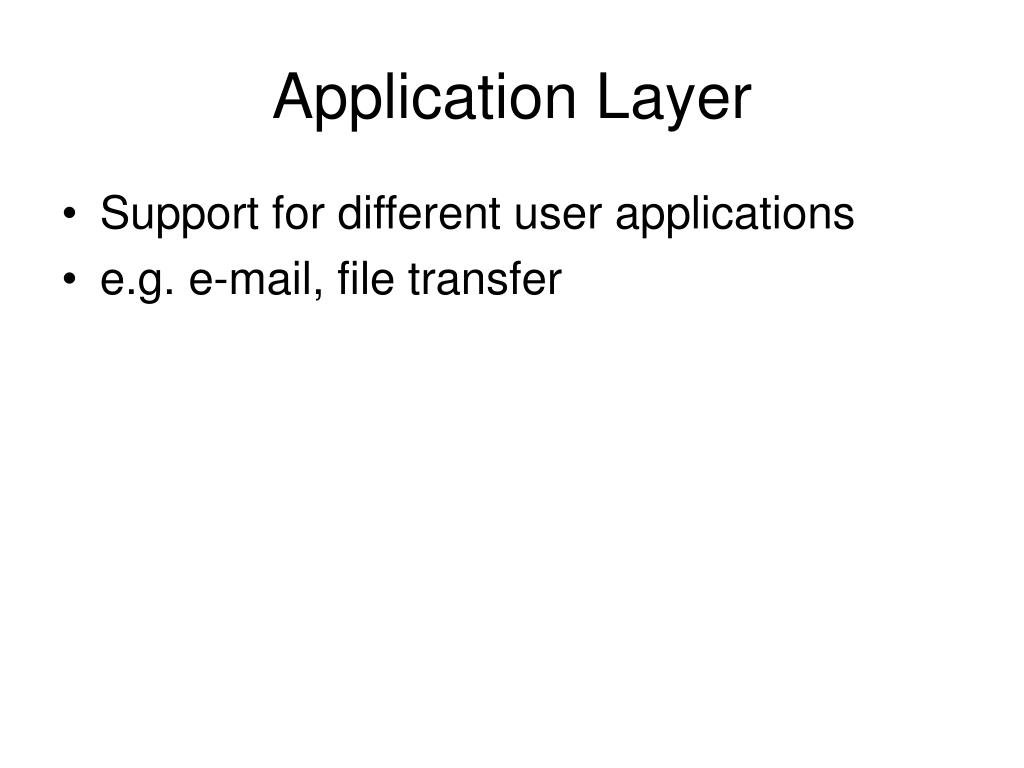 Application Layer

• Support for different user applications
• e.g. e-mail, file transfer